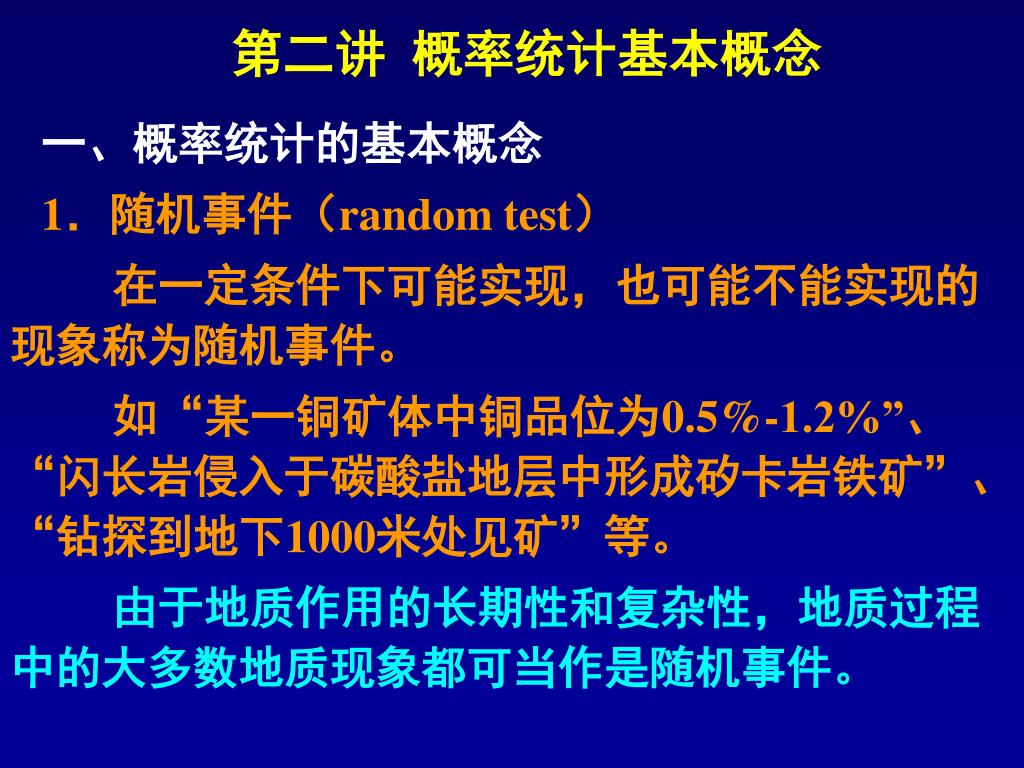 第二讲 概率统计基本概念

一、概率统计的基本概念

1．随机事件（random test）

在一定条件下可能实现，也可能不能实现的现象称为随机事件。

如“某一铜矿体中铜品位为0.5%-1.2%”、“闪长岩侵入于碳酸盐地层中形成矽卡岩铁矿”、“钻探到地下1000米处见矿”等。

由于地质作用的长期性和复杂性，地质过程中的大多数地质现象都可当作是随机事件。